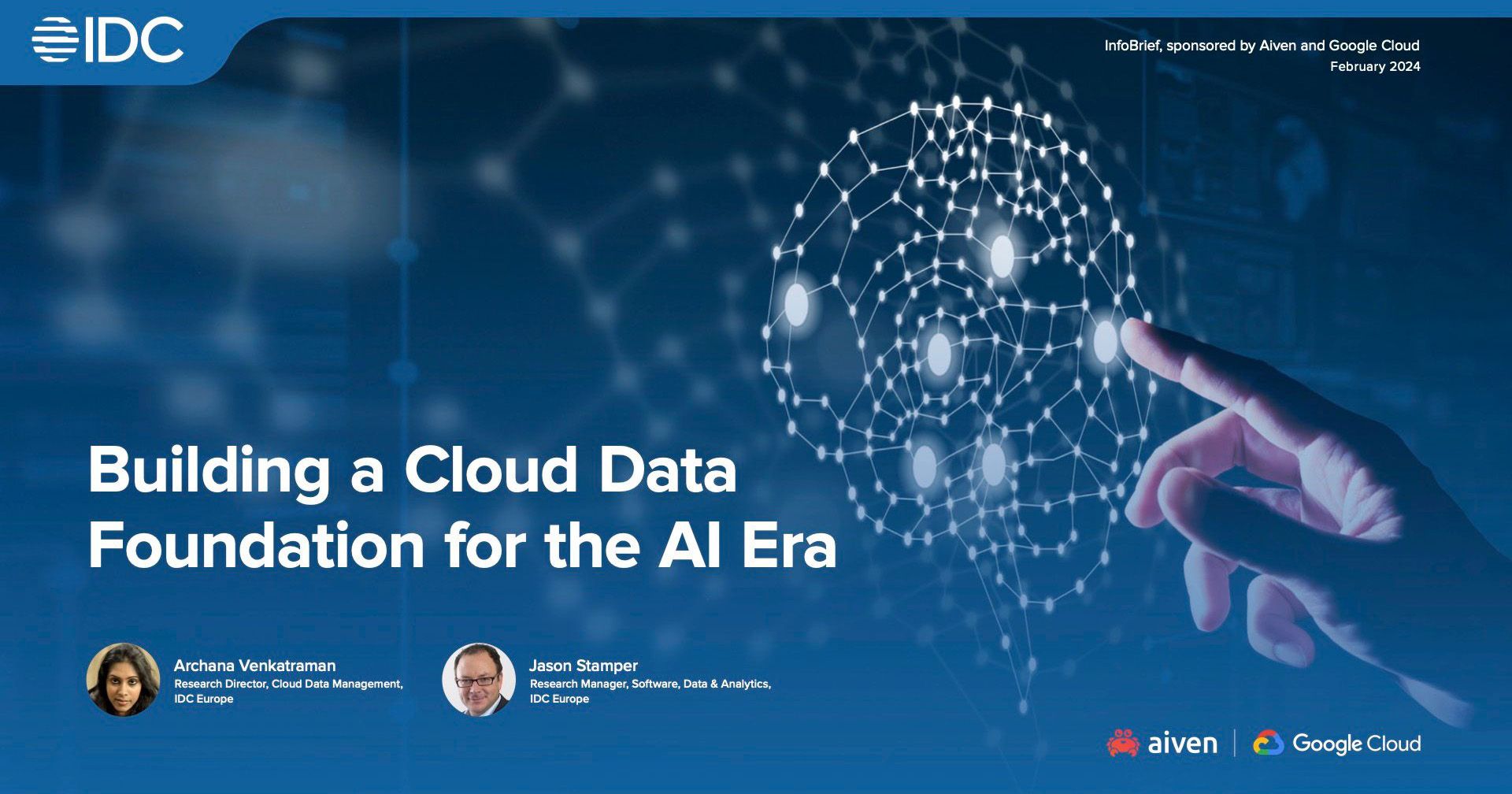 IDC

InfoBrief, sponsored by Aiven and Google Cloud
February 2024

Building a Cloud Data Foundation for the AI Era

Archana Venkatraman
Research Director, Cloud Data Management, IDC Europe

Jason Stamper
Research Manager, Software, Data & Analytics, IDC Europe

aiven | Google Cloud